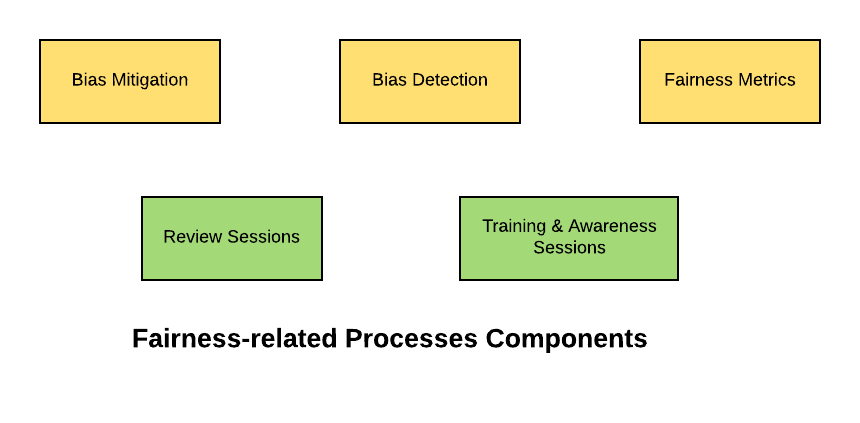 Bias Mitigation

Bias Detection

Fairness Metrics

Review Sessions

Training & Awareness Sessions

Fairness-related Processes Components